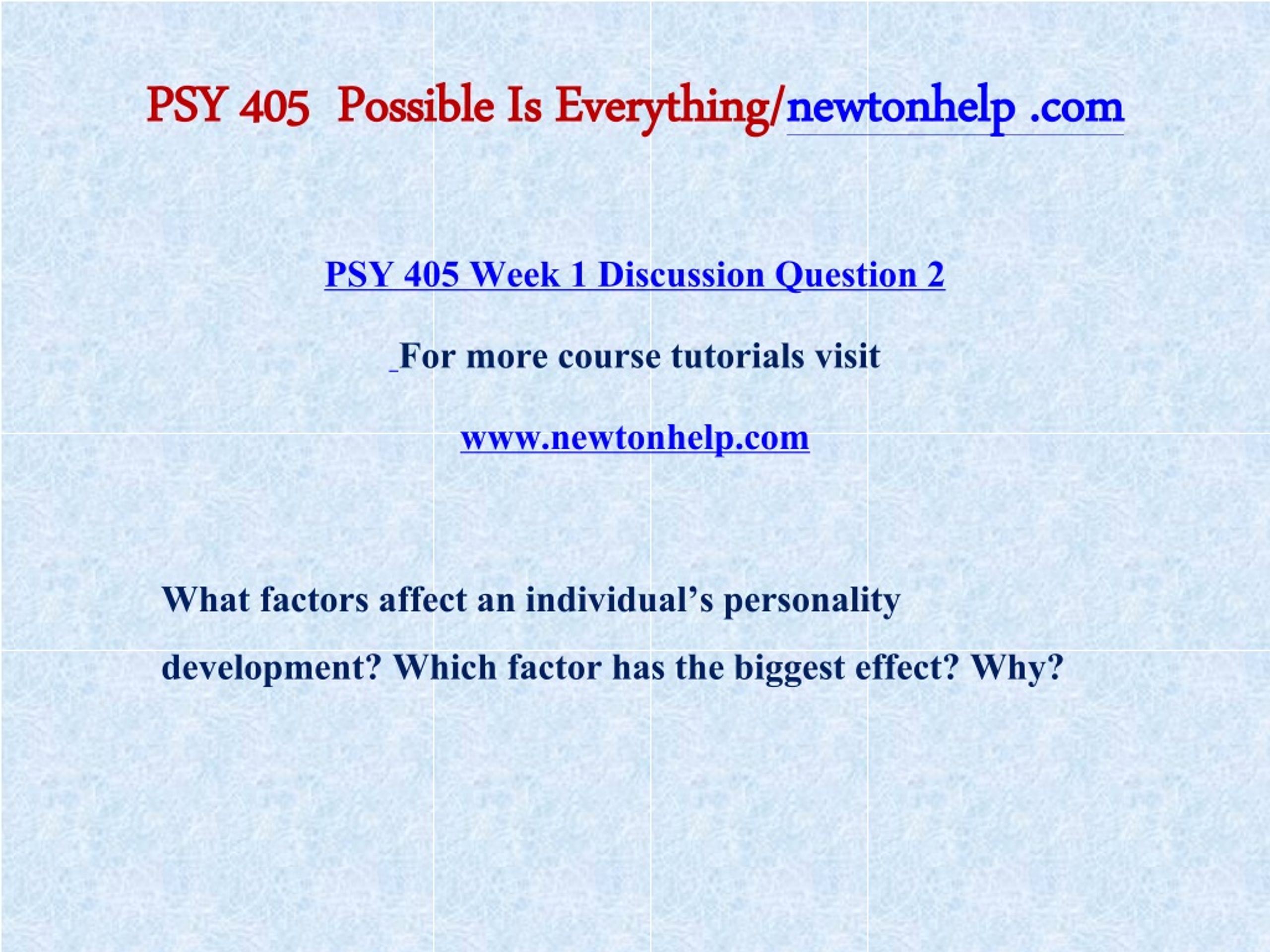 PSY 405 Possible Is Everything/newtonhelp .com

PSY 405 Week 1 Discussion Question 2

For more course tutorials visit

www.newtonhelp.com

What factors affect an individual’s personality development? Which factor has the biggest effect? Why?